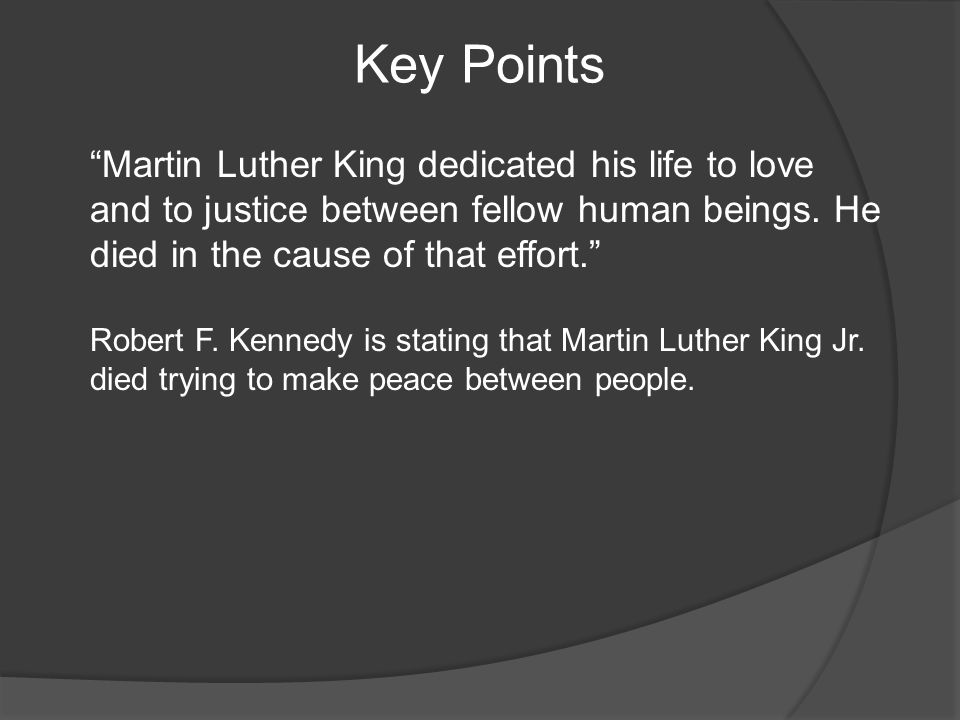 Key Points

“Martin Luther King dedicated his life to love and to justice between fellow human beings. He died in the cause of that effort.”

Robert F. Kennedy is stating that Martin Luther King Jr. died trying to make peace between people.